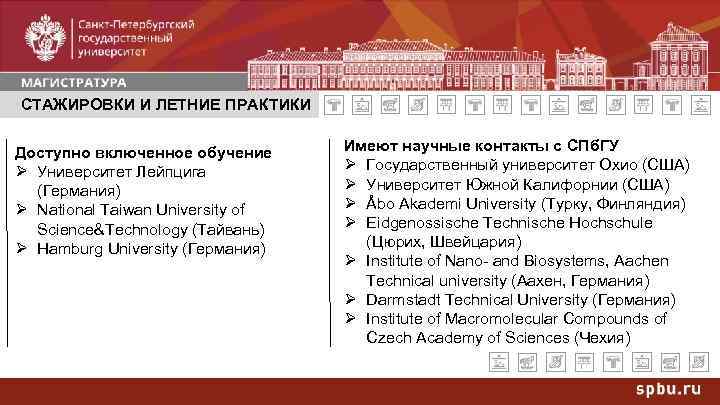 Санкт-Петербургский государственный университет

МАГИСТРАТУРА

СТАЖИРОВКИ И ЛЕТНИЕ ПРАКТИКИ

Доступно включенное обучение
➢ Университет Лейпцига (Германия)
➢ National Taiwan University of Science&Technology (Тайвань)
➢ Hamburg University (Германия)

Имеют научные контакты с СПбГУ
➢ Государственный университет Охио (США)
➢ Университет Южной Калифорнии (США)
➢ Åbo Akademi University (Турку, Финляндия)
➢ Eidgenossische Technische Hochschule (Цюрих, Швейцария)
➢ Institute of Nano- and Biosystems, Aachen Technical university (Аахен, Германия)
➢ Darmstadt Technical University (Германия)
➢ Institute of Macromolecular Compounds of Czech Academy of Sciences (Чехия)

spbu.ru